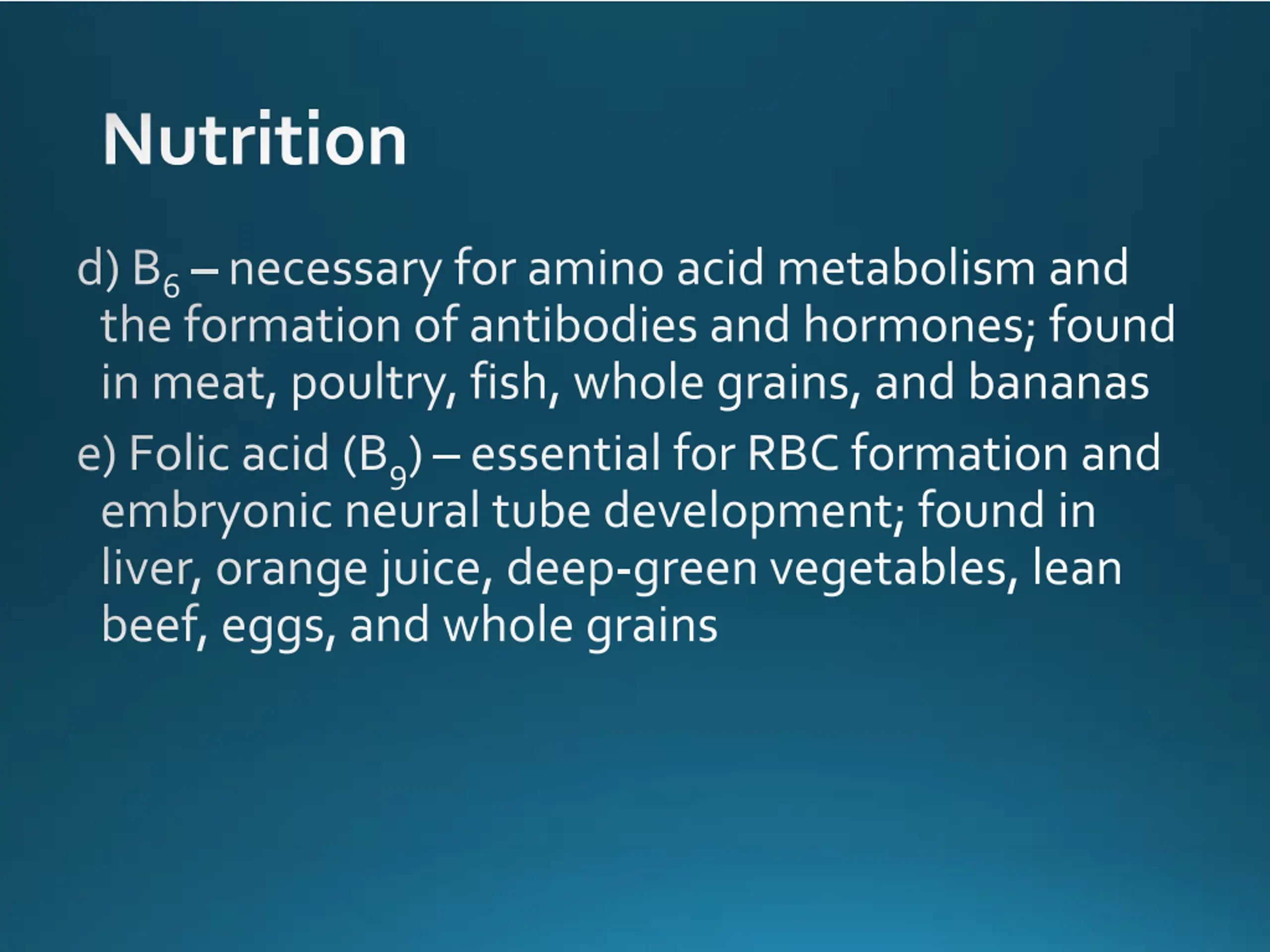 Nutrition

d) $B_6$ – necessary for amino acid metabolism and the formation of antibodies and hormones; found in meat, poultry, fish, whole grains, and bananas

e) Folic acid ($B_9$) – essential for RBC formation and embryonic neural tube development; found in liver, orange juice, deep-green vegetables, lean beef, eggs, and whole grains